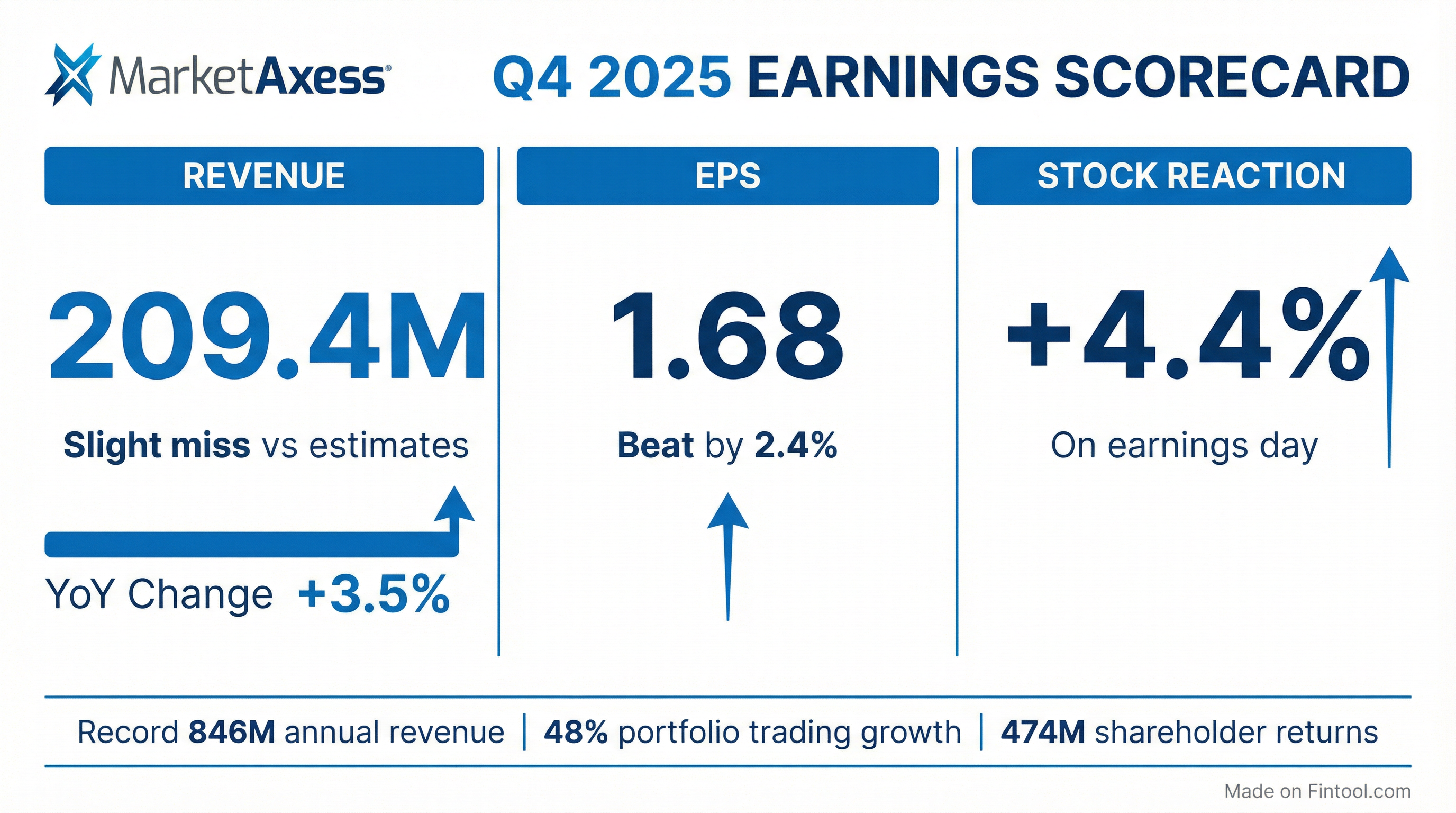 MarketAxess®

Q4 2025 EARNINGS SCORECARD

REVENUE

209.4M

Slight miss vs estimates

YoY Change +3.5%

EPS

1.68

Beat by 2.4%

STOCK REACTION

+4.4%

On earnings day

Record 846M annual revenue | 48% portfolio trading growth | 474M shareholder returns

Made on Fintool.com